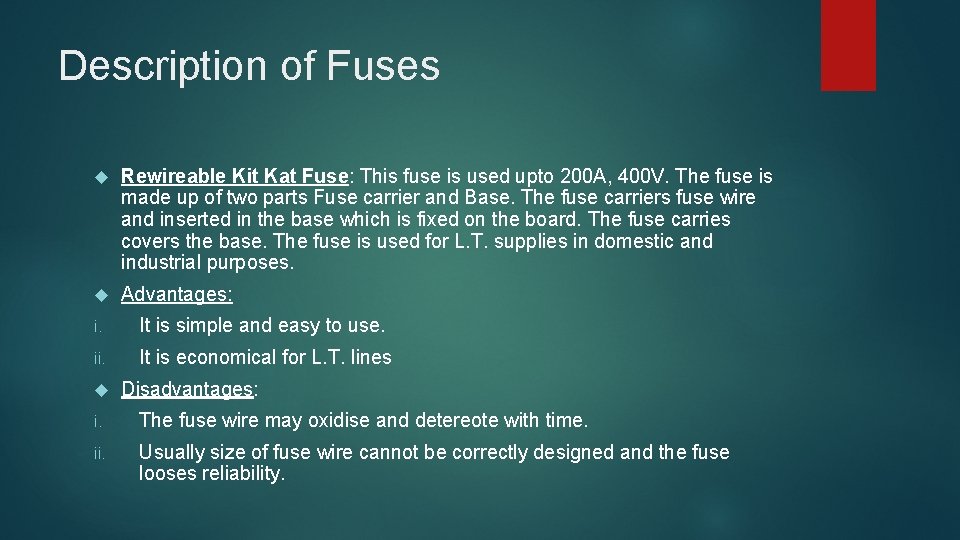 Description of Fuses

Rewireable Kit Kat Fuse: This fuse is used upto 200A, 400V. The fuse is made up of two parts Fuse carrier and Base. The fuse carriers fuse wire and inserted in the base which is fixed on the board. The fuse carries covers the base. The fuse is used for L.T. supplies in domestic and industrial purposes.

Advantages:

i. It is simple and easy to use.

ii. It is economical for L.T. lines

Disadvantages:

i. The fuse wire may oxidise and detereote with time.

ii. Usually size of fuse wire cannot be correctly designed and the fuse looses reliability.